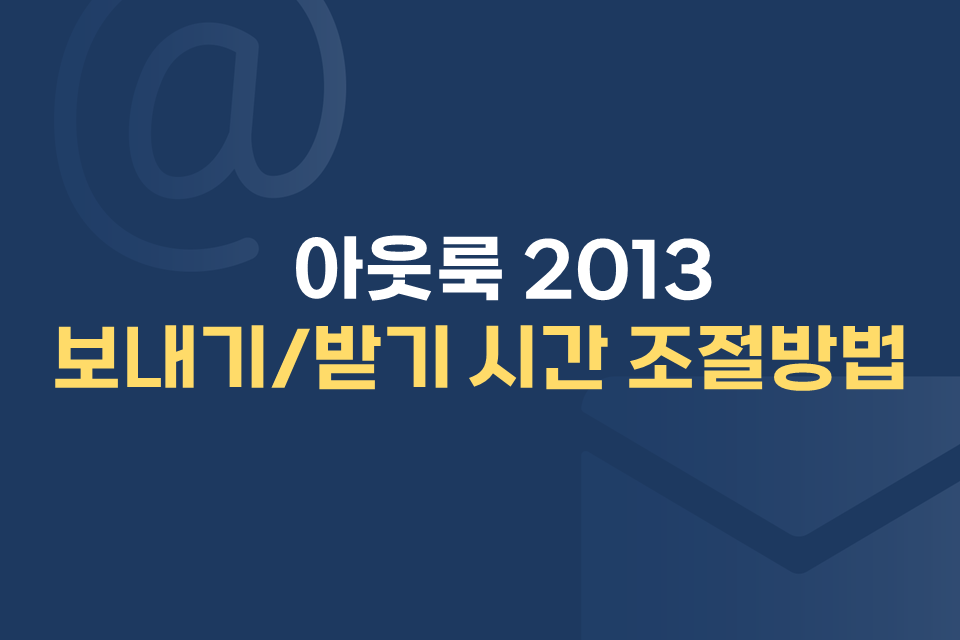 @

아웃룩 2013
보내기/받기 시간 조절방법